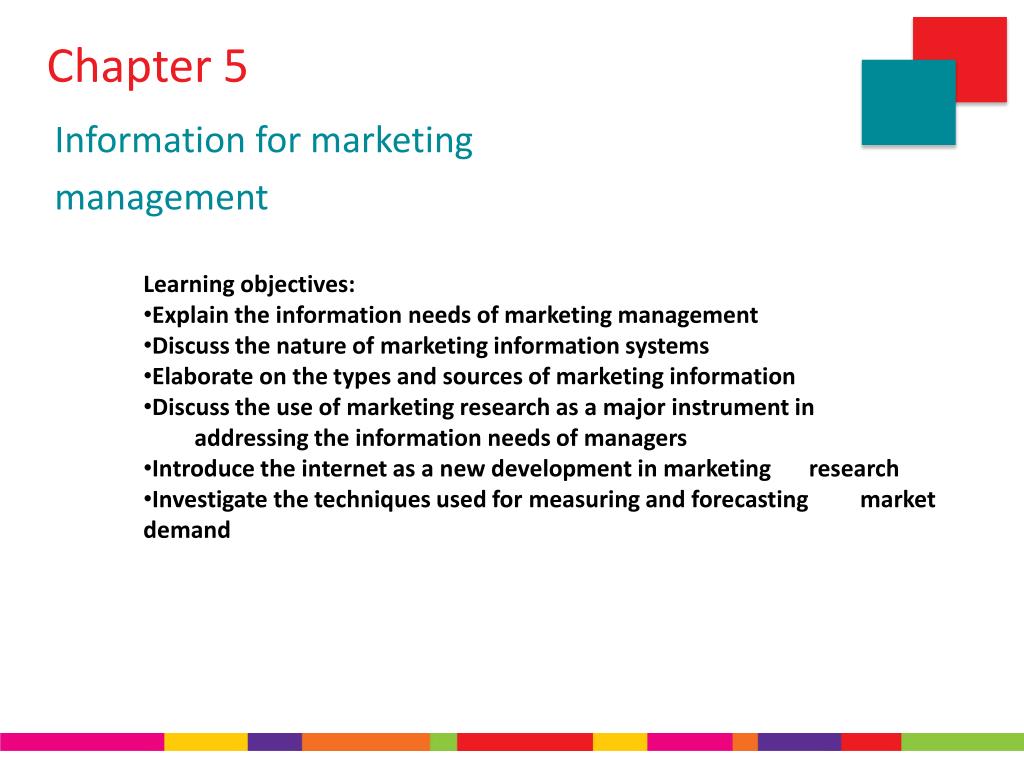 Chapter 5

Information for marketing management

Learning objectives:
•Explain the information needs of marketing management
•Discuss the nature of marketing information systems
•Elaborate on the types and sources of marketing information
•Discuss the use of marketing research as a major instrument in addressing the information needs of managers
•Introduce the internet as a new development in marketing research
•Investigate the techniques used for measuring and forecasting market demand